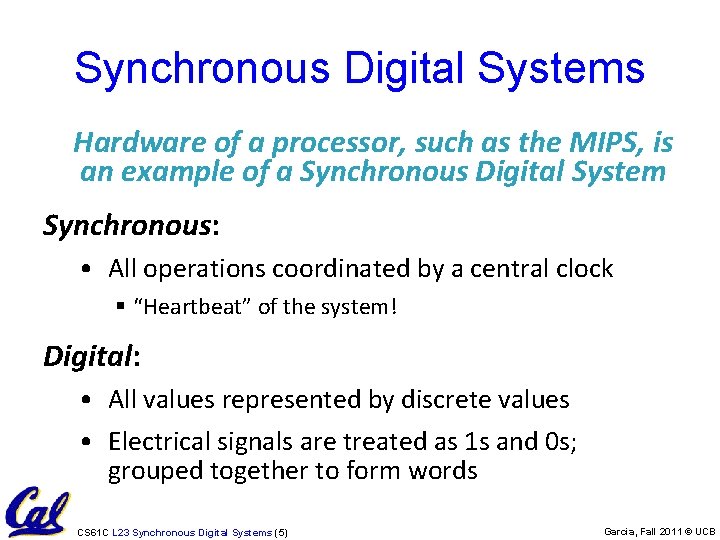 Synchronous Digital Systems

Hardware of a processor, such as the MIPS, is an example of a Synchronous Digital System

Synchronous:

• All operations coordinated by a central clock
  ▪ "Heartbeat" of the system!

Digital:

• All values represented by discrete values
• Electrical signals are treated as 1s and 0s; grouped together to form words

Cal

CS61C L23 Synchronous Digital Systems (5)

Garcia, Fall 2011 © UCB